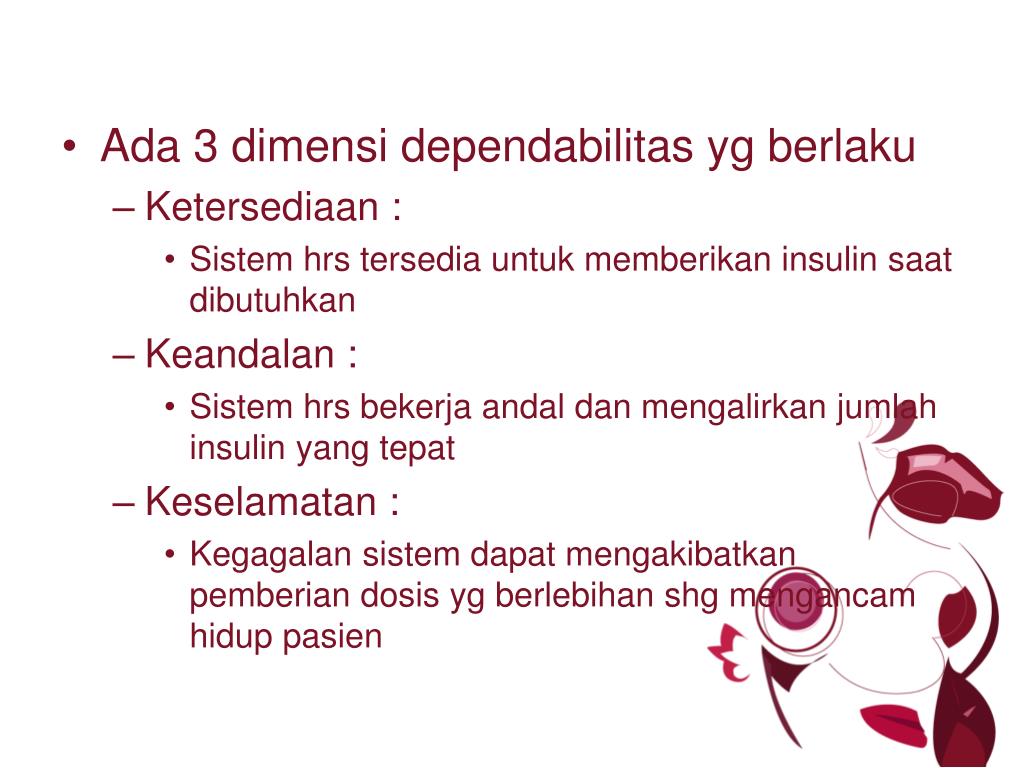 • Ada 3 dimensi dependabilitas yg berlaku

– Ketersediaan :

• Sistem hrs tersedia untuk memberikan insulin saat dibutuhkan

– Keandalan :

• Sistem hrs bekerja andal dan mengalirkan jumlah insulin yang tepat

– Keselamatan :

• Kegagalan sistem dapat mengakibatkan pemberian dosis yg berlebihan shg mengancam hidup pasien